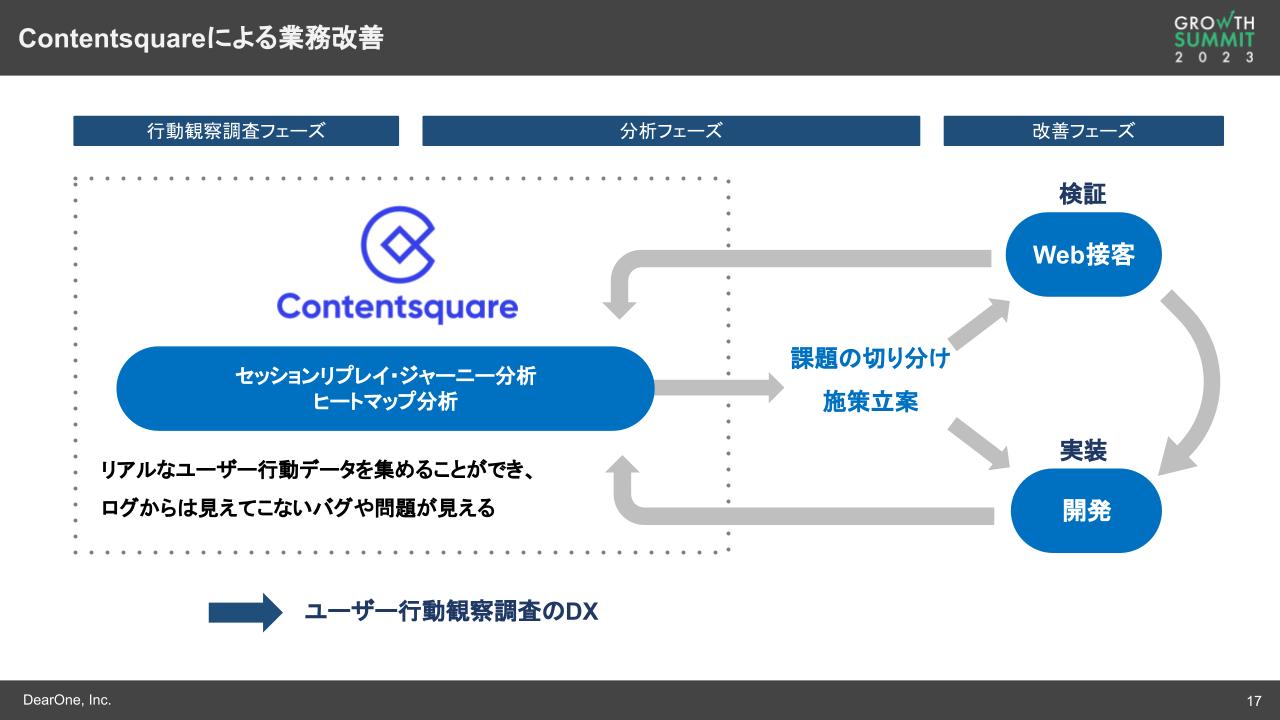 Contentsquareによる業務改善

GROWTH SUMMIT 2023

行動観察調査フェーズ

分析フェーズ

改善フェーズ

Contentsquare

セッションリプレイ・ジャーニー分析
ヒートマップ分析

リアルなユーザー行動データを集めることができ、
ログからは見えてこないバグや問題が見える

課題の切り分け
施策立案

検証
Web接客

実装
開発

ユーザー行動観察調査のDX

DearOne, Inc.

17